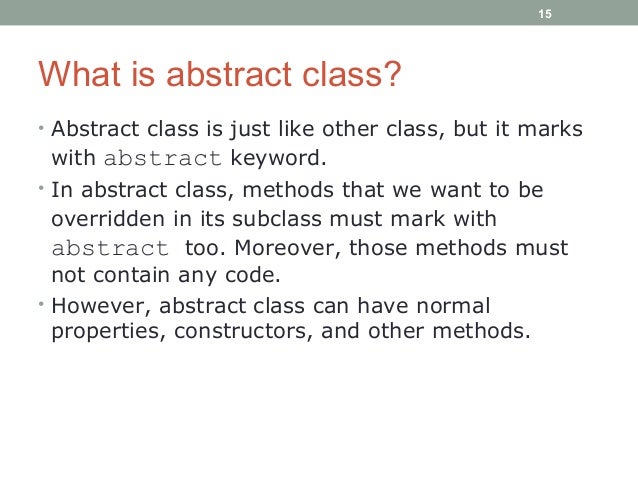 15

What is abstract class?

• Abstract class is just like other class, but it marks with abstract keyword.

• In abstract class, methods that we want to be overridden in its subclass must mark with abstract too. Moreover, those methods must not contain any code.

• However, abstract class can have normal properties, constructors, and other methods.